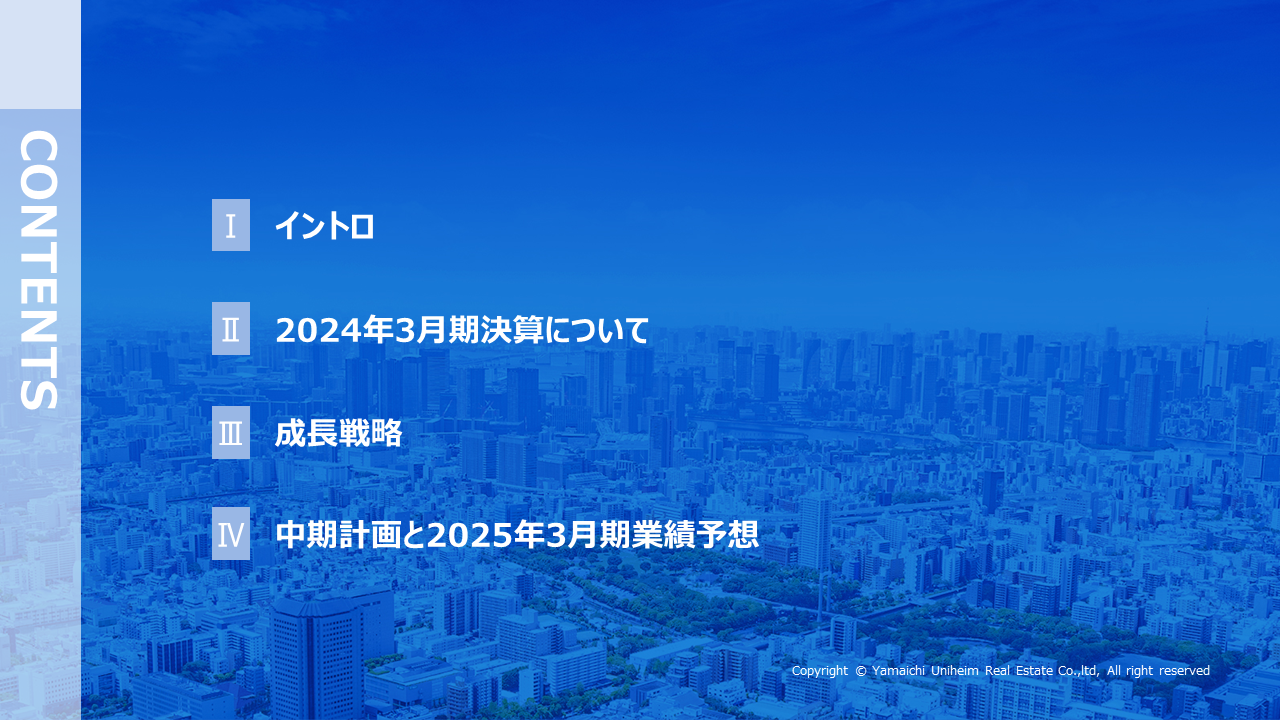 CONTENTS

Ⅰ イントロ

Ⅱ 2024年3月期決算について

Ⅲ 成長戦略

Ⅳ 中期計画と2025年3月期業績予想

Copyright © Yamaichi Uniheim Real Estate Co.,ltd, All right reserved